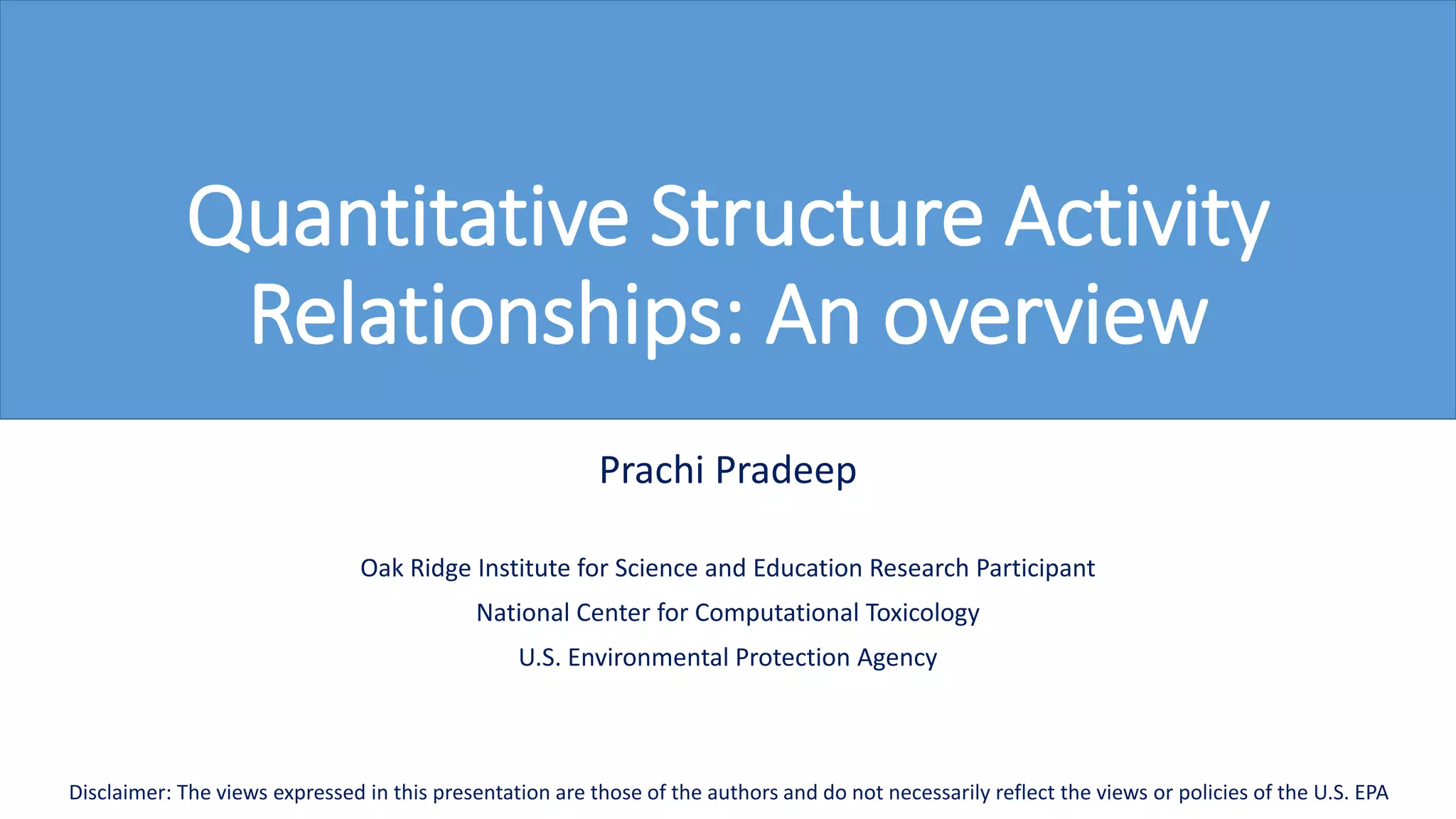 Quantitative Structure Activity Relationships: An overview

Prachi Pradeep

Oak Ridge Institute for Science and Education Research Participant

National Center for Computational Toxicology

U.S. Environmental Protection Agency

Disclaimer: The views expressed in this presentation are those of the authors and do not necessarily reflect the views or policies of the U.S. EPA